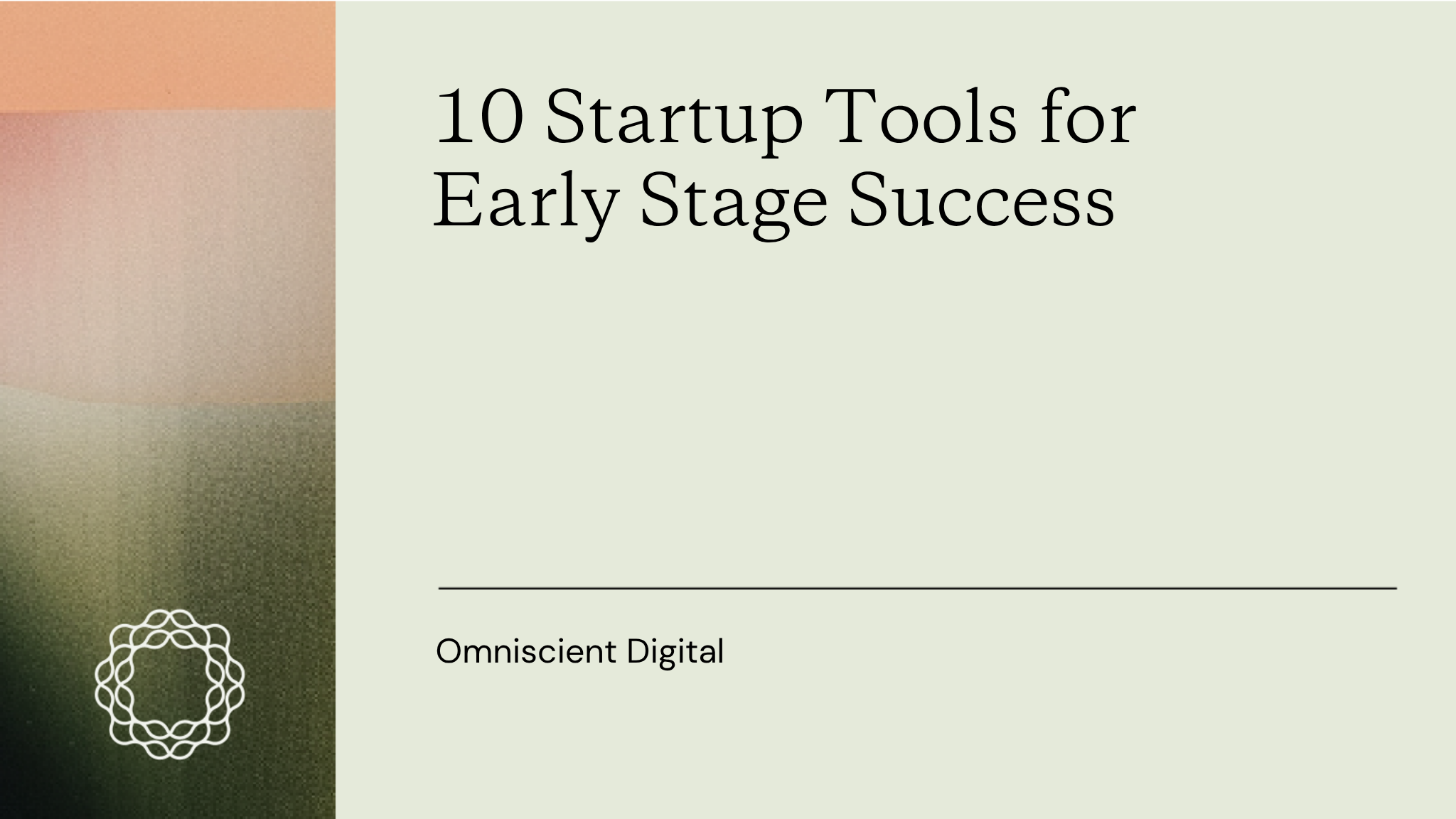 10 Startup Tools for Early Stage Success

Omniscient Digital